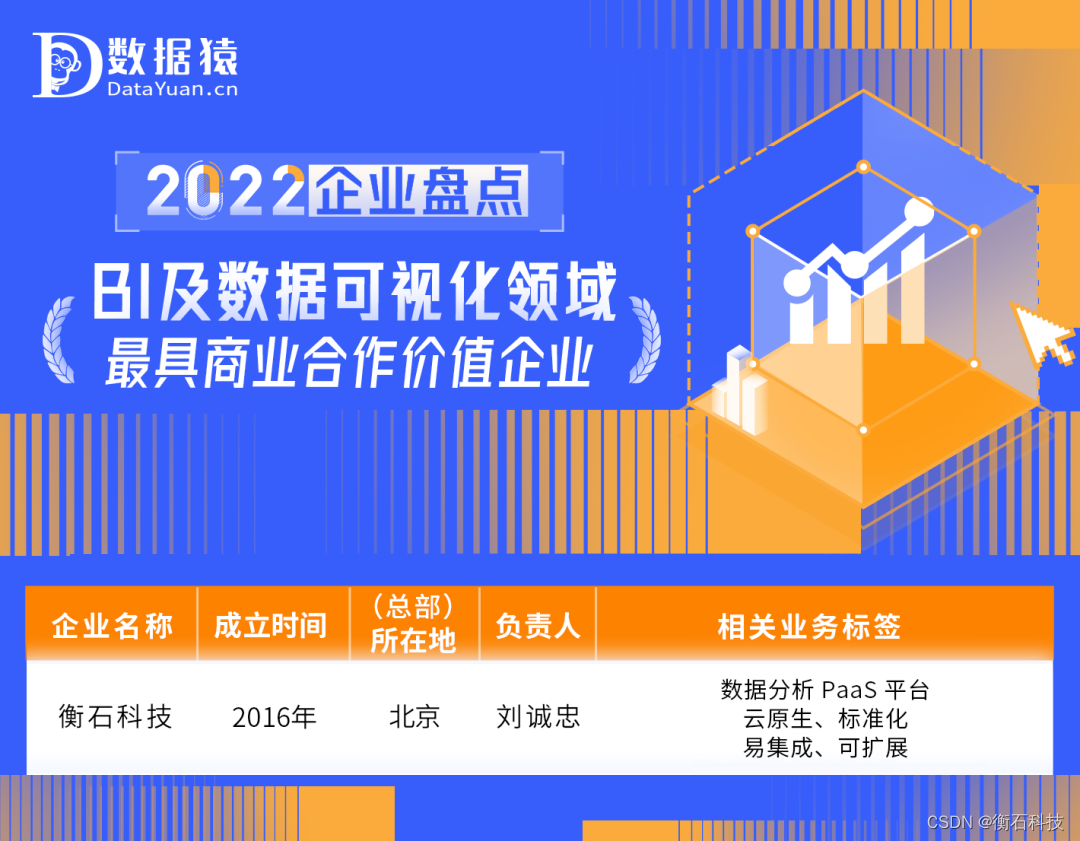 数据猿
DataYuan.cn

2022企业盘点

BI及数据可视化领域
最具商业合作价值企业

| 企业名称 | 成立时间 | （总部）所在地 | 负责人 | 相关业务标签 |
|---|---|---|---|---|
| 衡石科技 | 2016年 | 北京 | 刘诚忠 | 数据分析 PaaS 平台 云原生、标准化 易集成、可扩展 |

CSDN @衡石科技